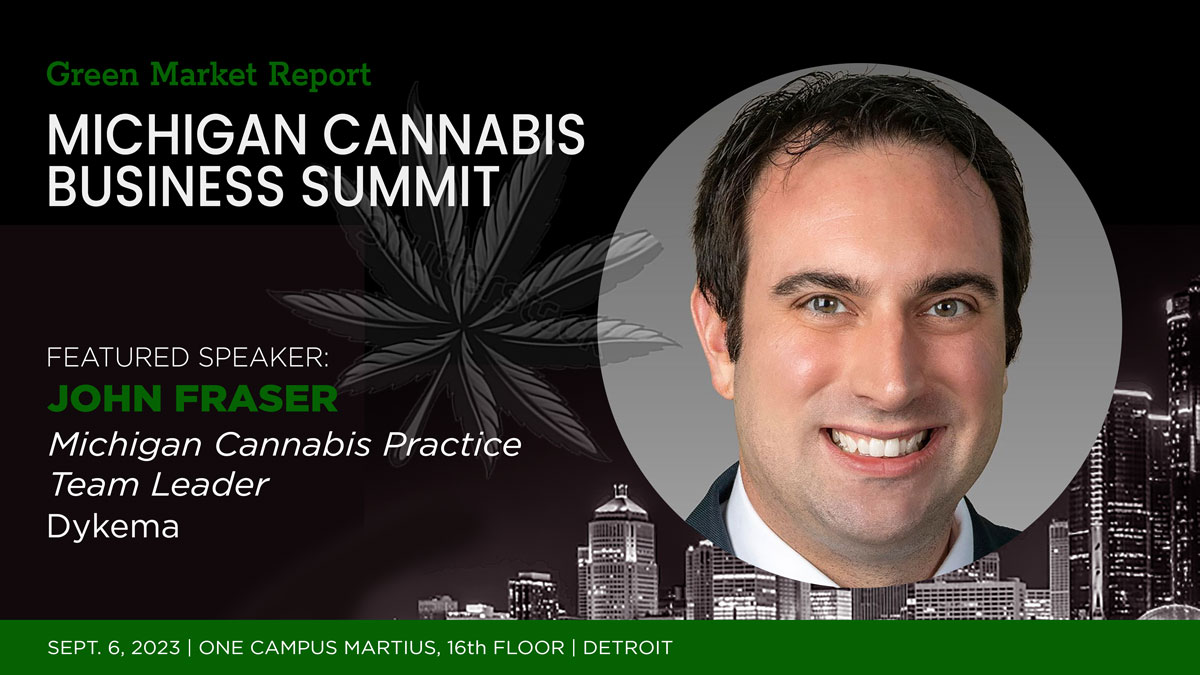 Green Market Report

MICHIGAN CANNABIS BUSINESS SUMMIT

FEATURED SPEAKER:
JOHN FRASER
Michigan Cannabis Practice Team Leader
Dykema

SEPT. 6, 2023 | ONE CAMPUS MARTIUS, 16th FLOOR | DETROIT